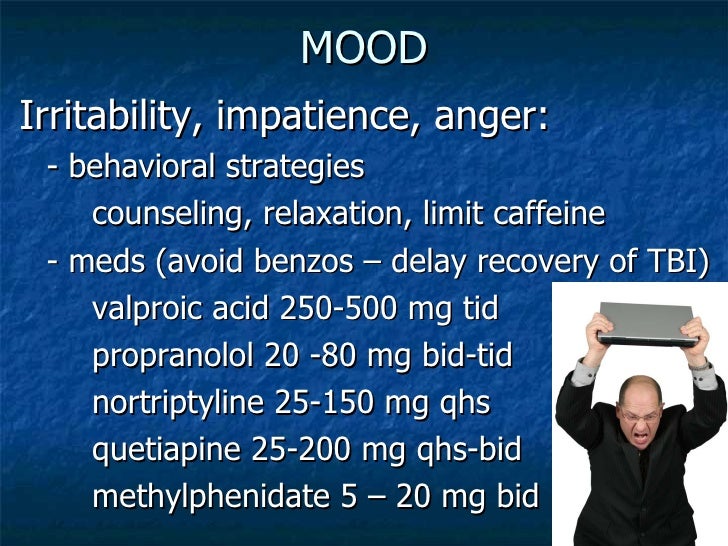 MOOD

Irritability, impatience, anger:

- behavioral strategies

counseling, relaxation, limit caffeine

- meds (avoid benzos – delay recovery of TBI)

valproic acid 250-500 mg tid

propranolol 20 -80 mg bid-tid

nortriptyline 25-150 mg qhs

quetiapine 25-200 mg qhs-bid

methylphenidate 5 – 20 mg bid